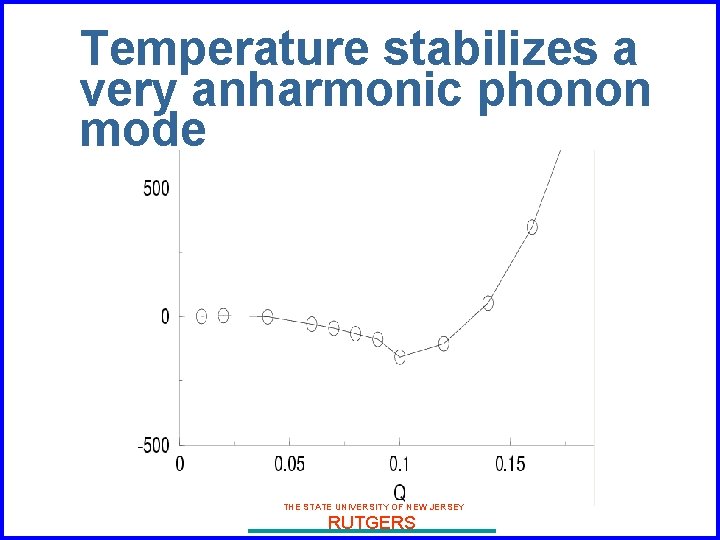 Temperature stabilizes a very anharmonic phonon mode

500

0

-500

0

0.05

0.1

0.15

Q

THE STATE UNIVERSITY OF NEW JERSEY

RUTGERS